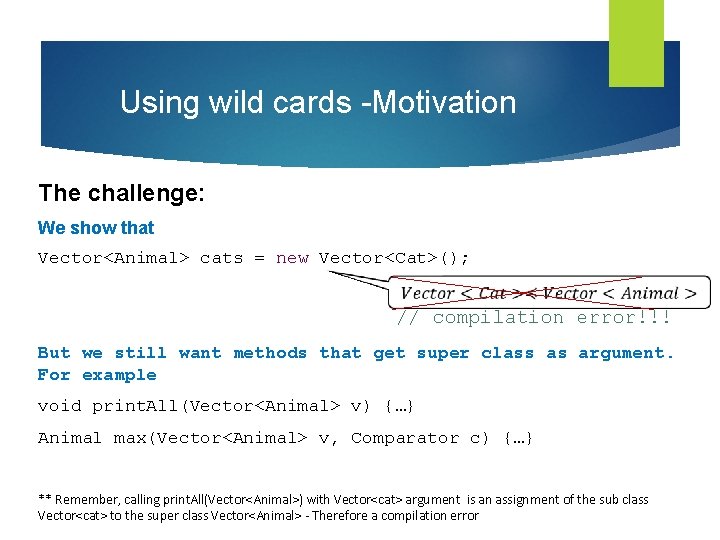 Using wild cards -Motivation

The challenge:

We show that

Vector<Animal> cats = new Vector<Cat>();

$Vector < Cat > < Vector < Animal >$

// compilation error!!!

But we still want methods that get super class as argument. For example

void printAll(Vector<Animal> v) {…}

Animal max(Vector<Animal> v, Comparator c) {…}

** Remember, calling printAll(Vector<Animal>) with Vector<cat> argument is an assignment of the sub class Vector<cat> to the super class Vector<Animal> - Therefore a compilation error